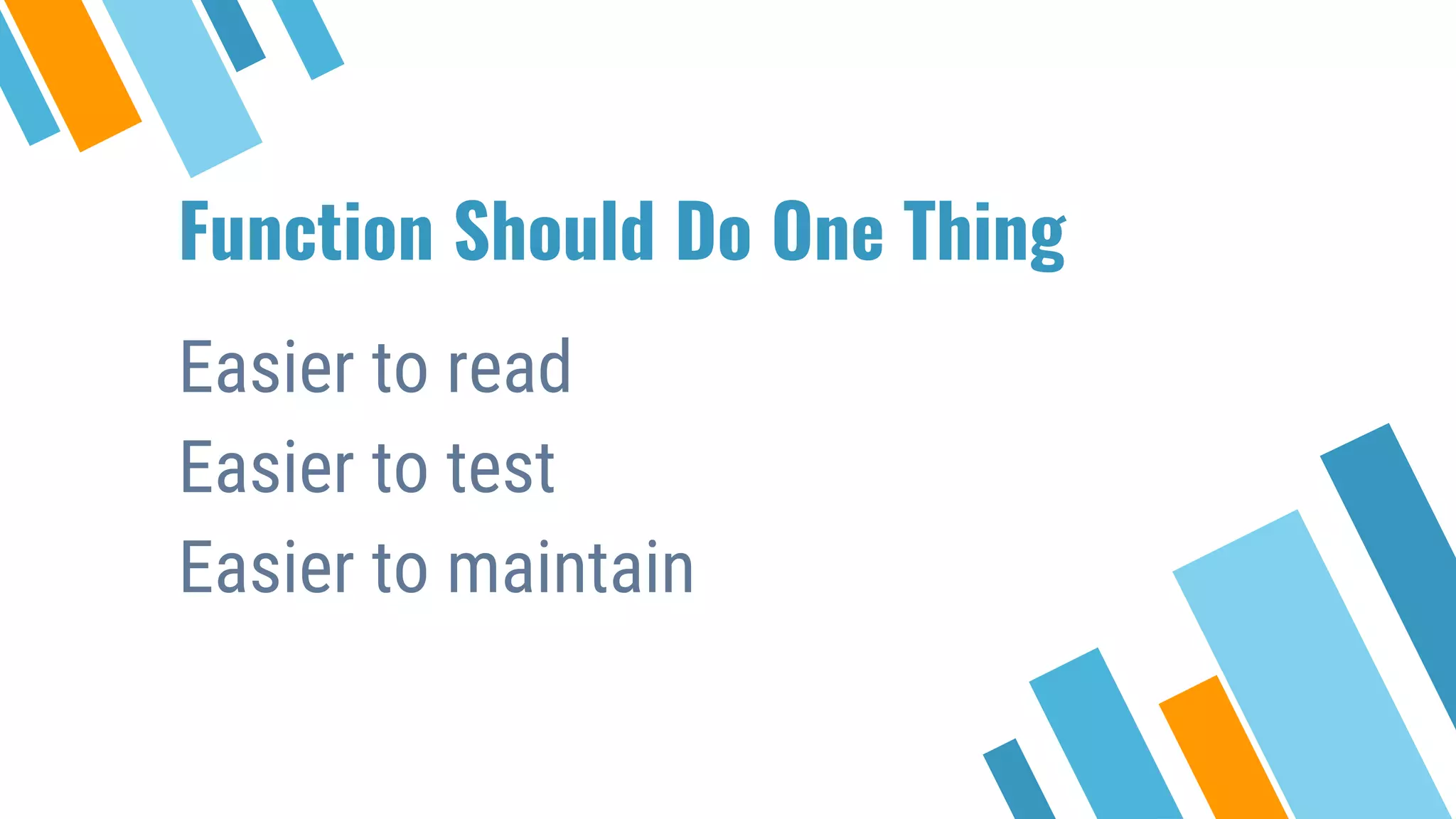 Function Should Do One Thing

Easier to read

Easier to test

Easier to maintain